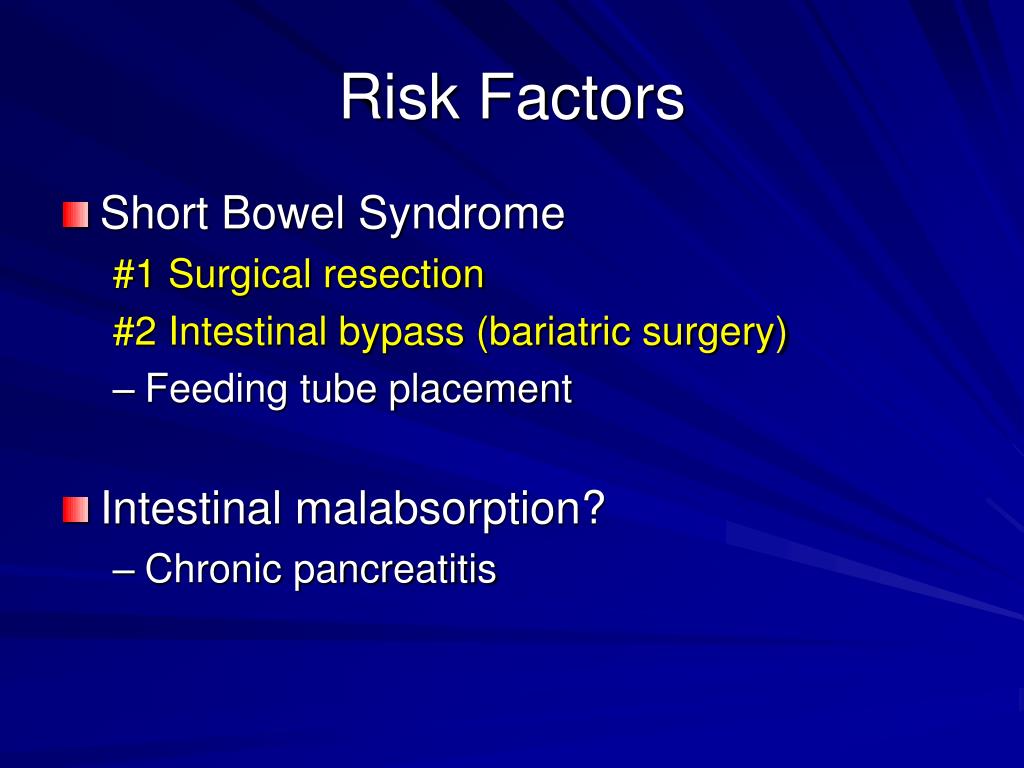 Risk Factors

Short Bowel Syndrome

#1 Surgical resection

#2 Intestinal bypass (bariatric surgery)

– Feeding tube placement

Intestinal malabsorption?

– Chronic pancreatitis